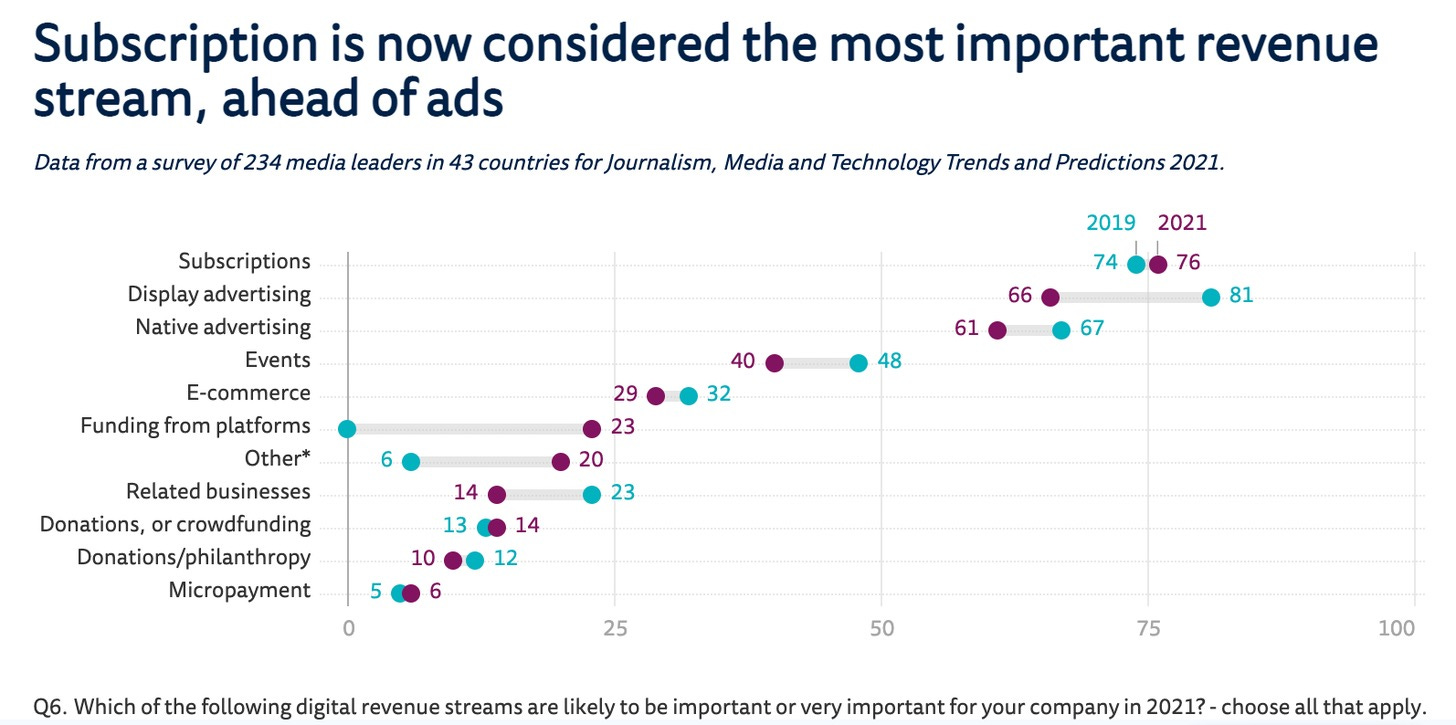 Subscription is now considered the most important revenue stream, ahead of ads

Data from a survey of 234 media leaders in 43 countries for Journalism, Media and Technology Trends and Predictions 2021.

2019 2021

Subscriptions 74 76
Display advertising 66 81
Native advertising 61 67
Events 40 48
E-commerce 29 32
Funding from platforms 23
Other* 6 20
Related businesses 14 23
Donations, or crowdfunding 13 14
Donations/philanthropy 10 12
Micropayment 5 6

0 25 50 75 100

Q6. Which of the following digital revenue streams are likely to be important or very important for your company in 2021? - choose all that apply.